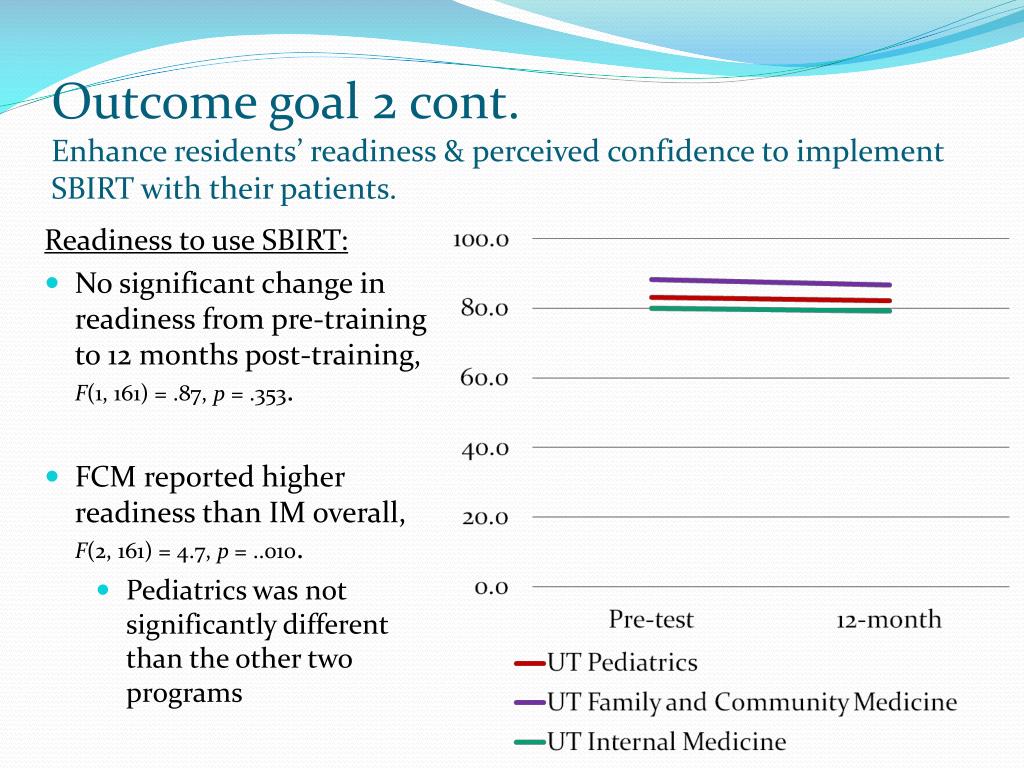 Outcome goal 2 cont.
Enhance residents' readiness & perceived confidence to implement SBIRT with their patients.

Readiness to use SBIRT:

- No significant change in readiness from pre-training to 12 months post-training, $F(1, 161) = .87$, $p = .353$.

- FCM reported higher readiness than IM overall, $F(2, 161) = 4.7$, $p = ..010$.
  - Pediatrics was not significantly different than the other two programs

100.0
80.0
60.0
40.0
20.0
0.0
Pre-test
12-month
UT Pediatrics
UT Family and Community Medicine
UT Internal Medicine